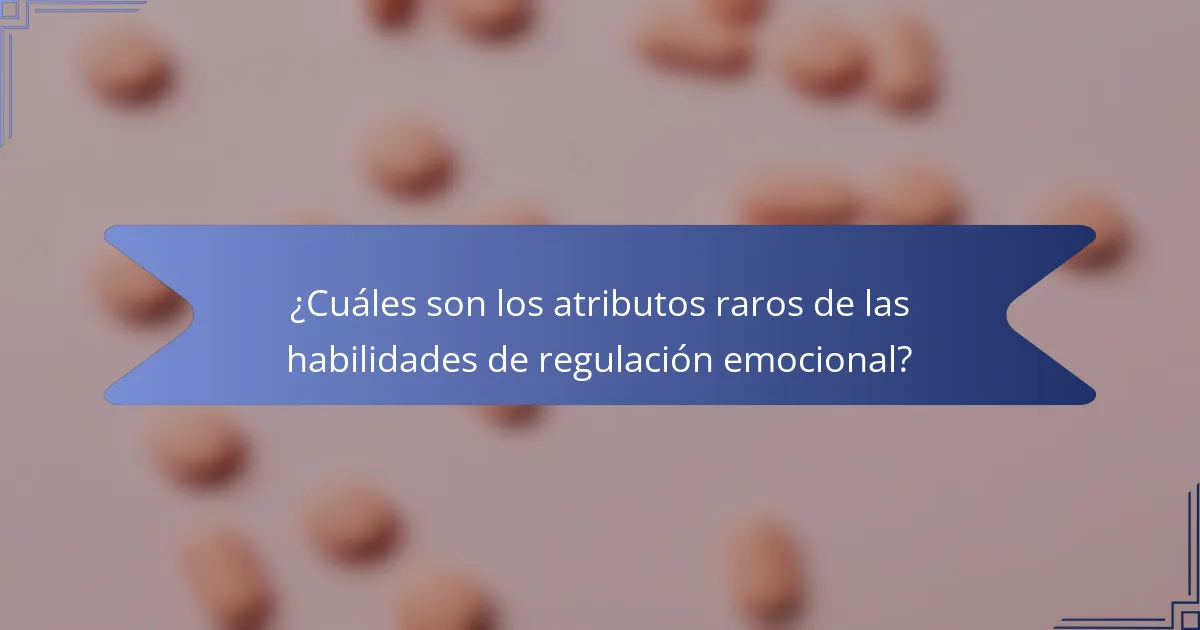 ¿Cuáles son los atributos raros de las habilidades de regulación emocional?